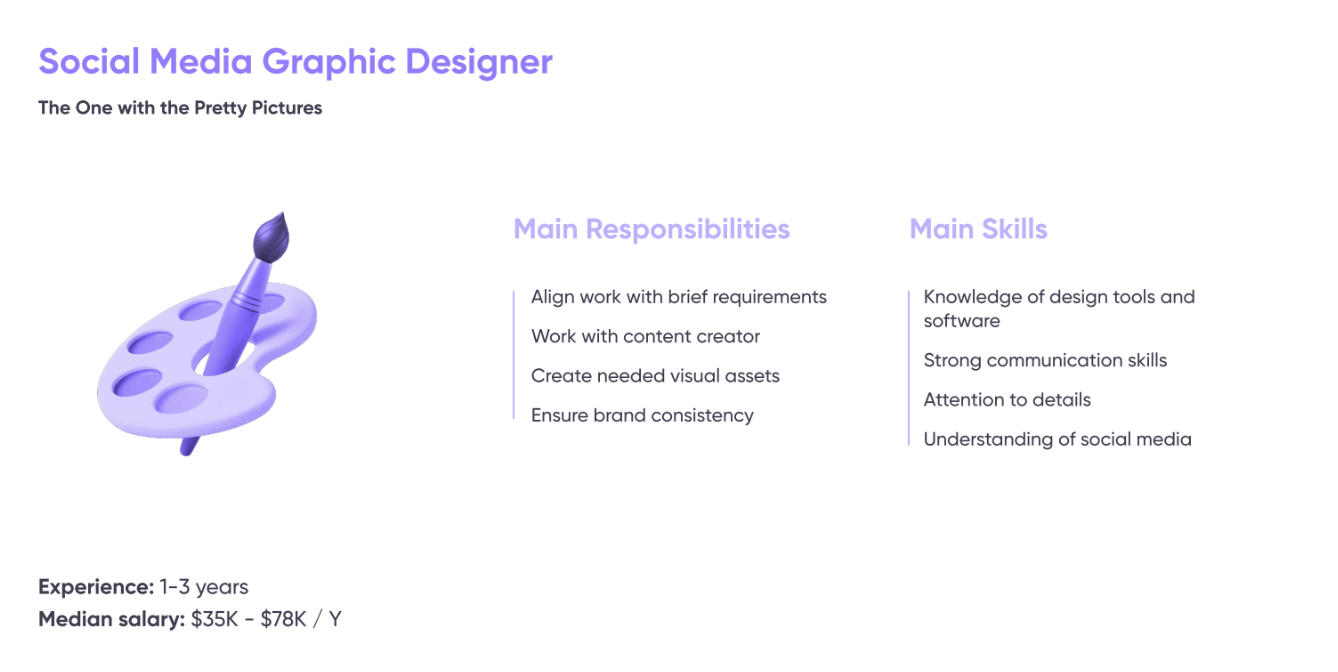 Social Media Graphic Designer

The One with the Pretty Pictures

Main Responsibilities

Align work with brief requirements

Work with content creator

Create needed visual assets

Ensure brand consistency

Main Skills

Knowledge of design tools and software

Strong communication skills

Attention to details

Understanding of social media

Experience: 1-3 years

Median salary: \$35K - \$78K / Y